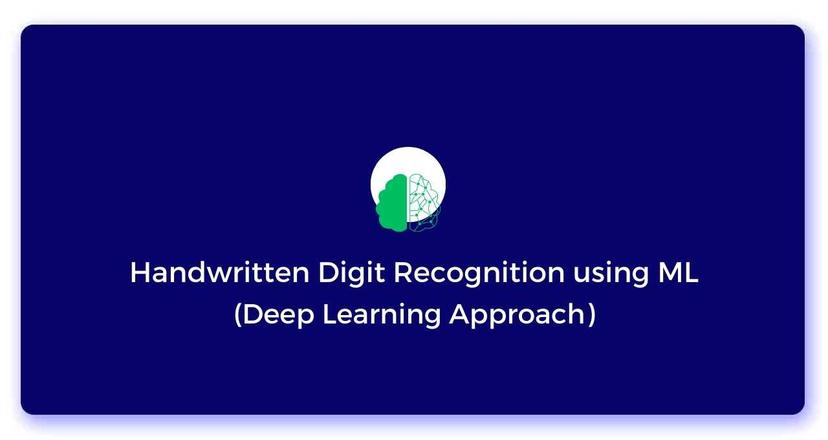 Handwritten Digit Recognition using ML
(Deep Learning Approach)